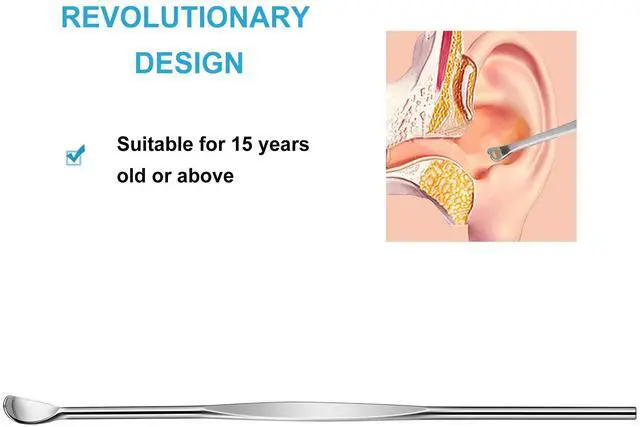 REVOLUTIONARY DESIGN

Suitable for 15 years old or above